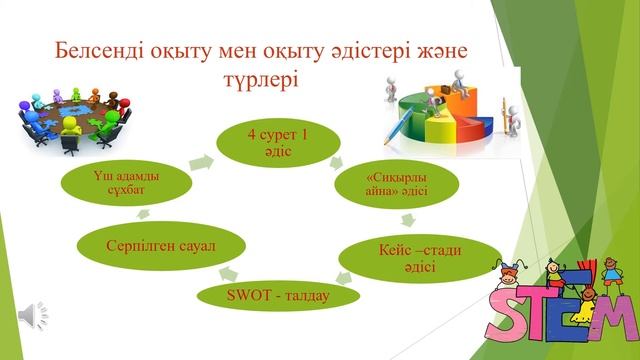 Белсенді оқыту мен оқыту әдістері және түрлері

4 сурет 1 әдіс

«Сиқырлы айна» әдісі

Кейс –стади әдісі

SWOT - талдау

Серпілген сауал

Үш адамды сұхбат

STEM